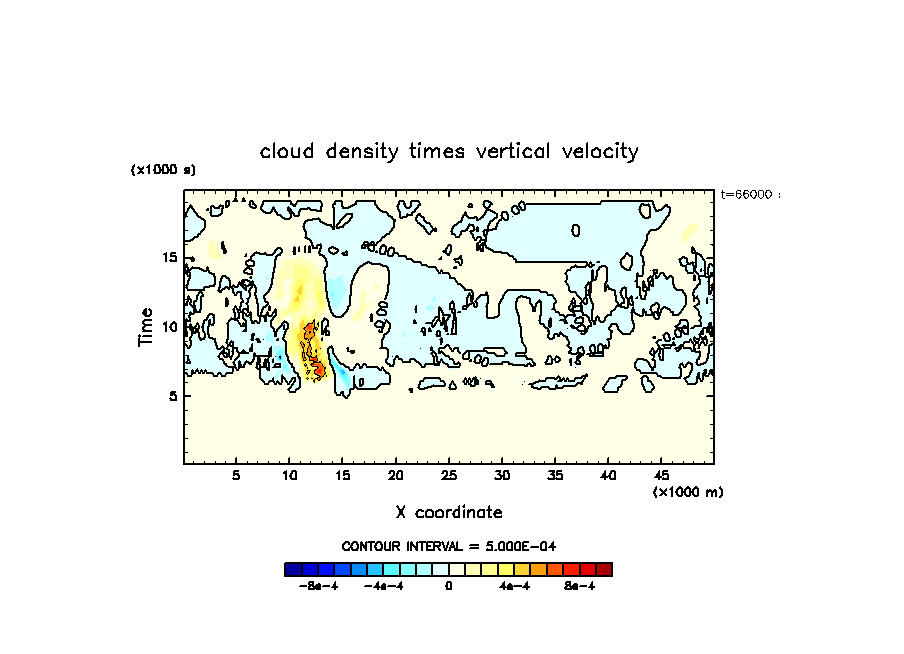 cloud density times vertical velocity

(x1000 s)

t=66000 :

Time

15

10

5

5 10 15 20 25 30 35 40 45

(x1000 m)

X coordinate

CONTOUR INTERVAL = 5.000E-04

-8e-4 -4e-4 0 4e-4 8e-4